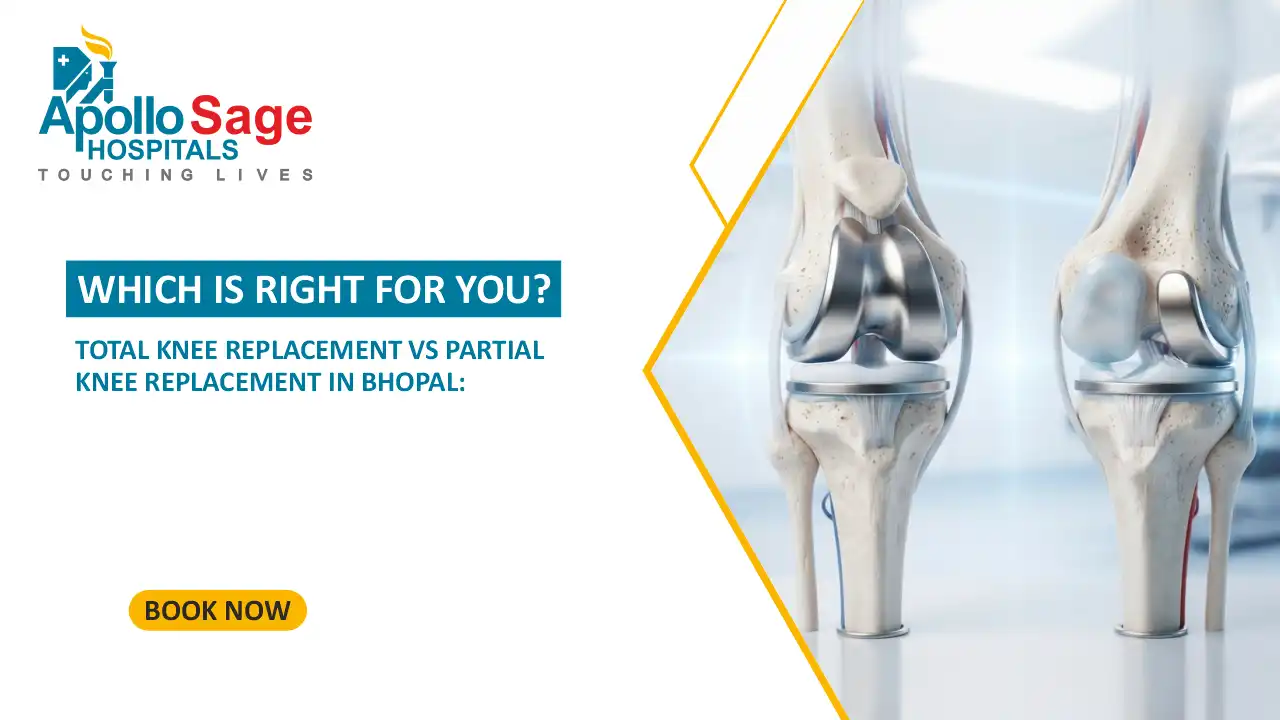 Apollo Sage HOSPITALS
TOUCHING LIVES

WHICH IS RIGHT FOR YOU?

TOTAL KNEE REPLACEMENT VS PARTIAL KNEE REPLACEMENT IN BHOPAL:

BOOK NOW